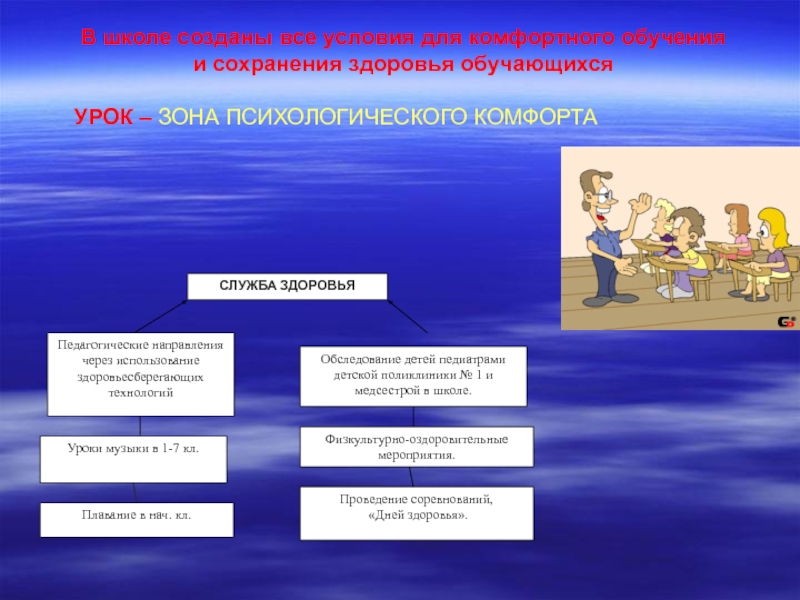 В школе созданы все условия для комфортного обучения и сохранения здоровья обучающихся

УРОК – ЗОНА ПСИХОЛОГИЧЕСКОГО КОМФОРТА

СЛУЖБА ЗДОРОВЬЯ

Педагогические направления через использование здоровьесберегающих технологий

Уроки музыки в 1-7 кл.

Плавание в нач. кл.

Обследование детей педиатрами детской поликлиники № 1 и медсестрой в школе.

Физкультурно-оздоровительные мероприятия.

Проведение соревнований, «Дней здоровья».